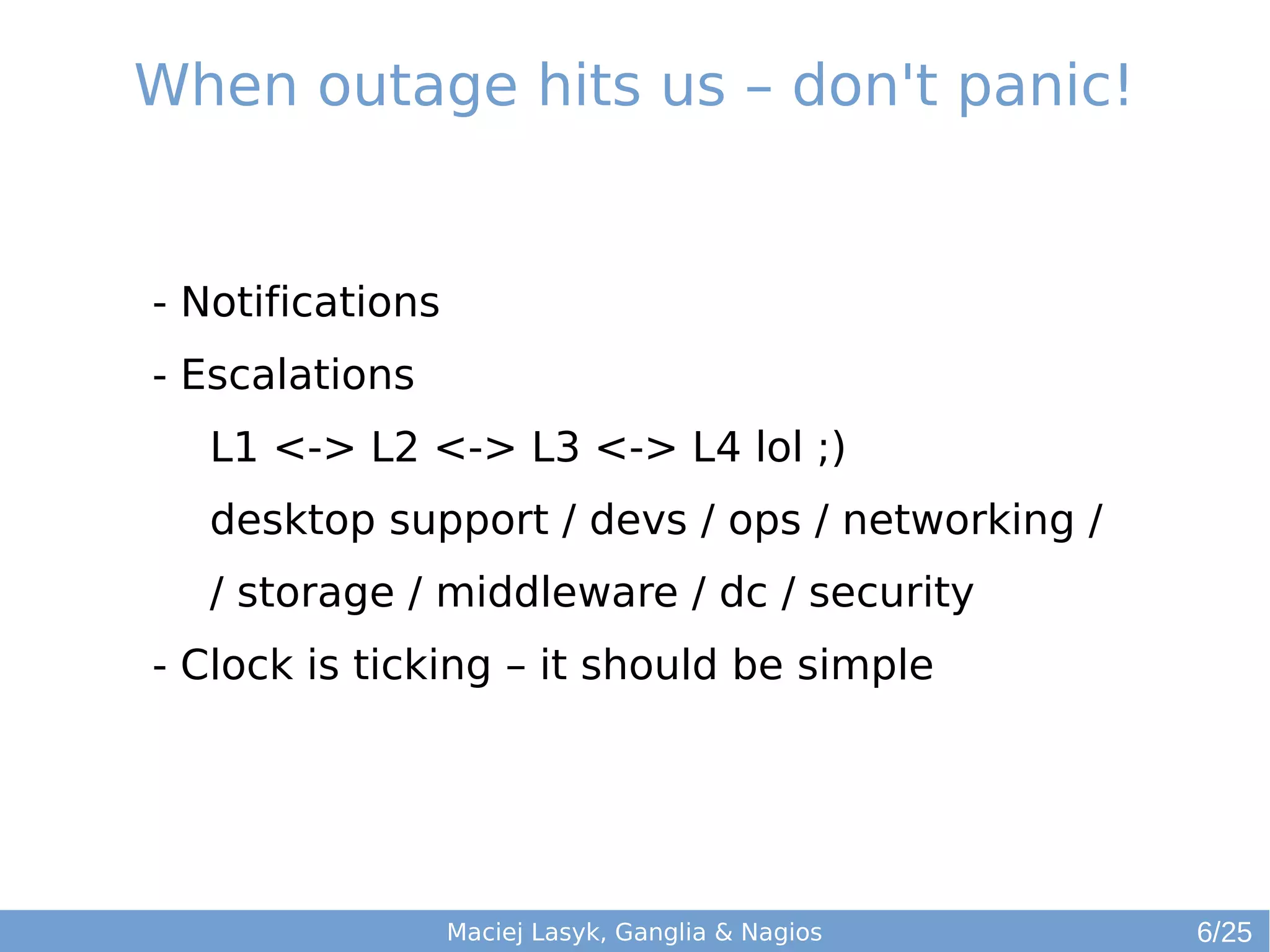 When outage hits us – don't panic!

- Notifications

- Escalations

L1 <-> L2 <-> L3 <-> L4 lol ;)

desktop support / devs / ops / networking /

/ storage / middleware / dc / security

- Clock is ticking – it should be simple

Maciej Lasyk, Ganglia & Nagios

6/25